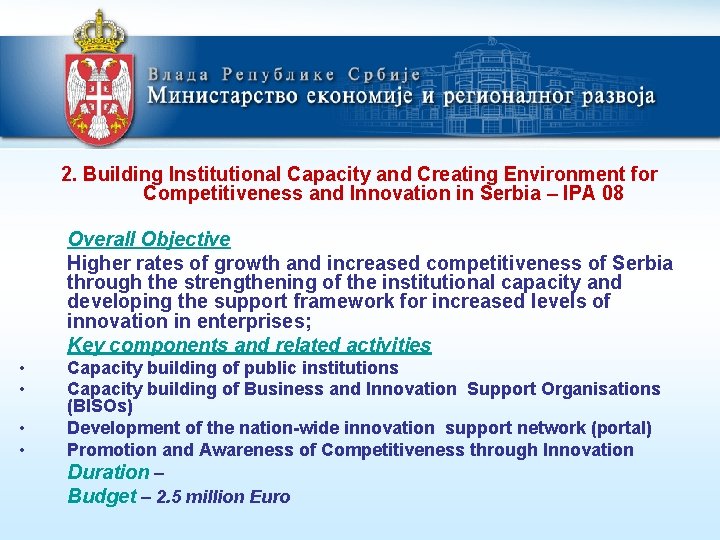 Влада Републике Србије
Министарство економије и регионалног развоја

2. Building Institutional Capacity and Creating Environment for Competitiveness and Innovation in Serbia – IPA 08

Overall Objective

Higher rates of growth and increased competitiveness of Serbia through the strengthening of the institutional capacity and developing the support framework for increased levels of innovation in enterprises;

Key components and related activities

• Capacity building of public institutions
• Capacity building of Business and Innovation Support Organisations (BISOs)
• Development of the nation-wide innovation support network (portal)
• Promotion and Awareness of Competitiveness through Innovation

Duration –

Budget – 2.5 million Euro